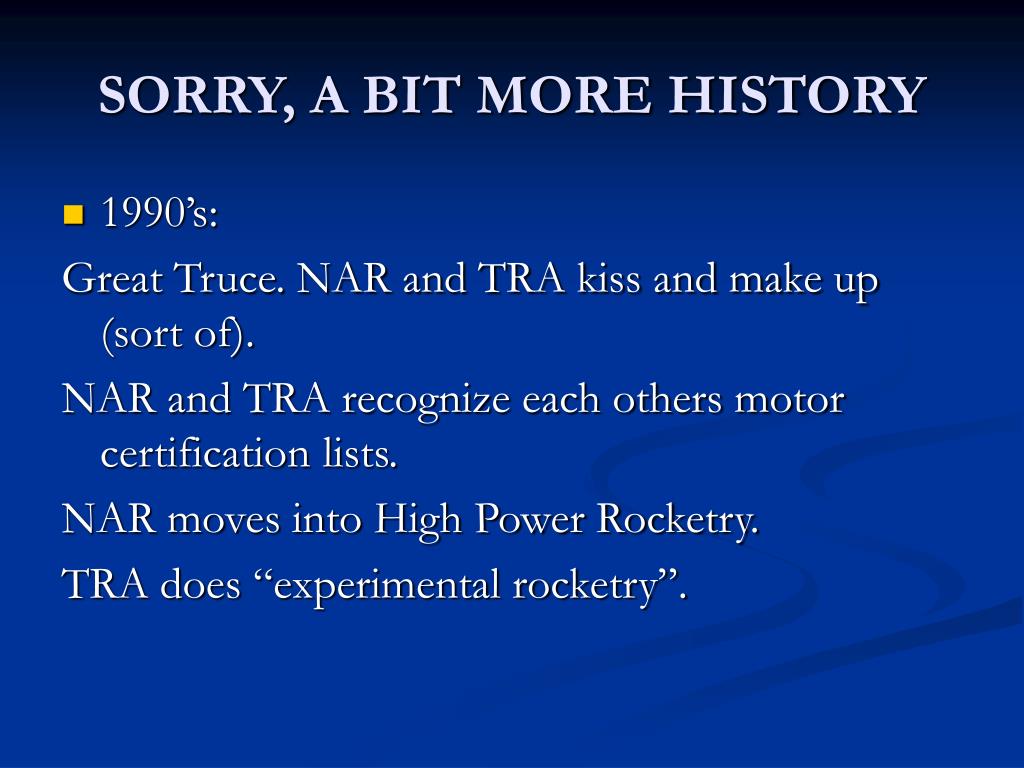 SORRY, A BIT MORE HISTORY

1990’s:

Great Truce. NAR and TRA kiss and make up (sort of).

NAR and TRA recognize each others motor certification lists.

NAR moves into High Power Rocketry.

TRA does “experimental rocketry”.